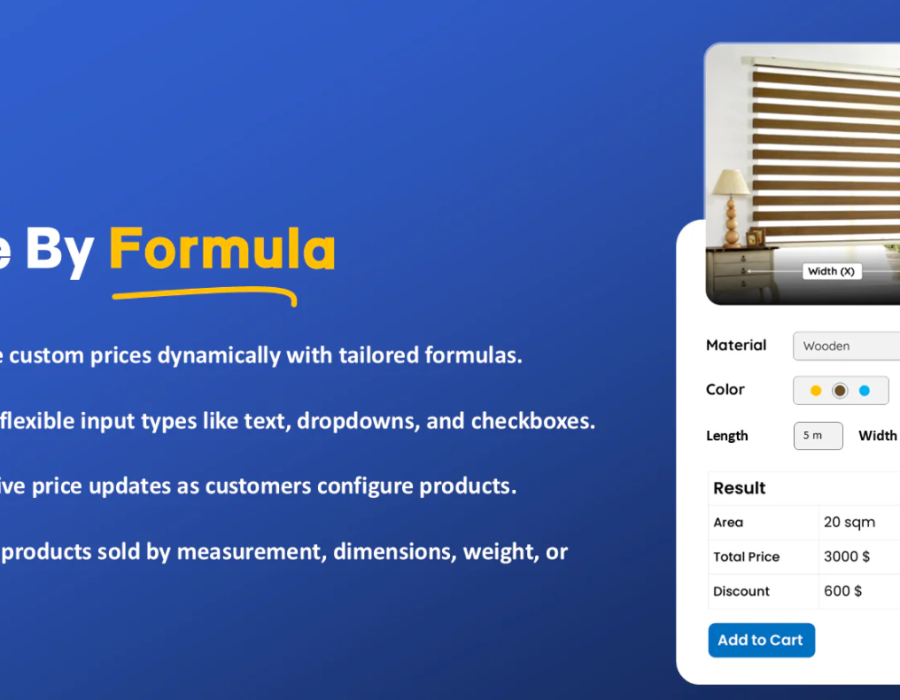 e By Formula

e custom prices dynamically with tailored formulas.

flexible input types like text, dropdowns, and checkboxes.

ive price updates as customers configure products.

products sold by measurement, dimensions, weight, or

Width (X)

Material Wooden

Color

Length 5 m Width

| Result | |
|---|---|
| Area | 20 sqm |
| Total Price | 3000 $ |
| Discount | 600 $ |

Add to Cart